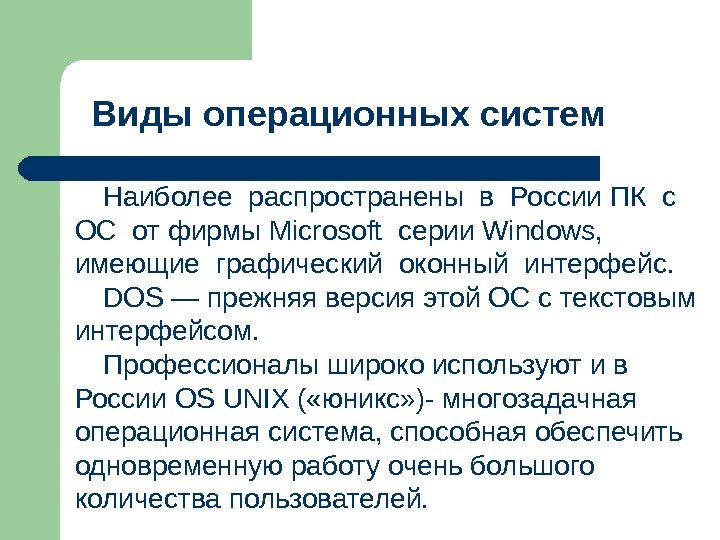 Виды операционных систем

Наиболее распространены в России ПК с ОС от фирмы Microsoft серии Windows, имеющие графический оконный интерфейс.

DOS — прежняя версия этой ОС с текстовым интерфейсом.

Профессионалы широко используют и в России OS UNIX («юникс»)- многозадачная операционная система, способная обеспечить одновременную работу очень большого количества пользователей.